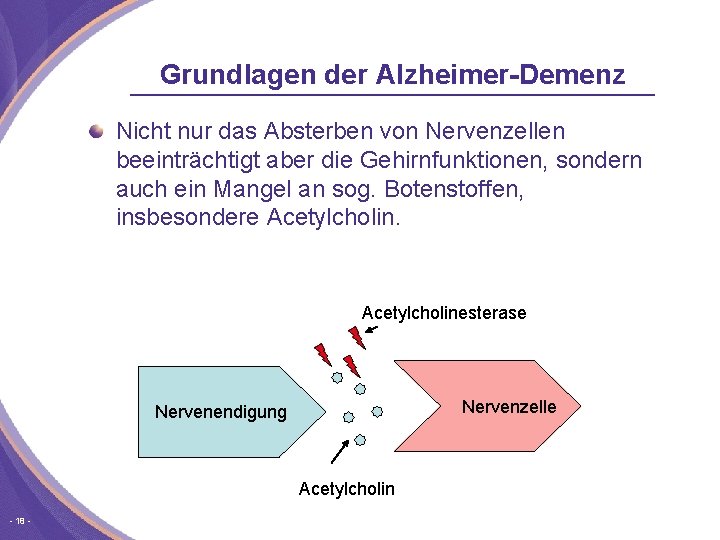 Grundlagen der Alzheimer-Demenz

Nicht nur das Absterben von Nervenzellen beeinträchtigt aber die Gehirnfunktionen, sondern auch ein Mangel an sog. Botenstoffen, insbesondere Acetylcholin.

Acetylcholinesterase

Nervenendigung

Nervenzelle

Acetylcholin

- 18 -